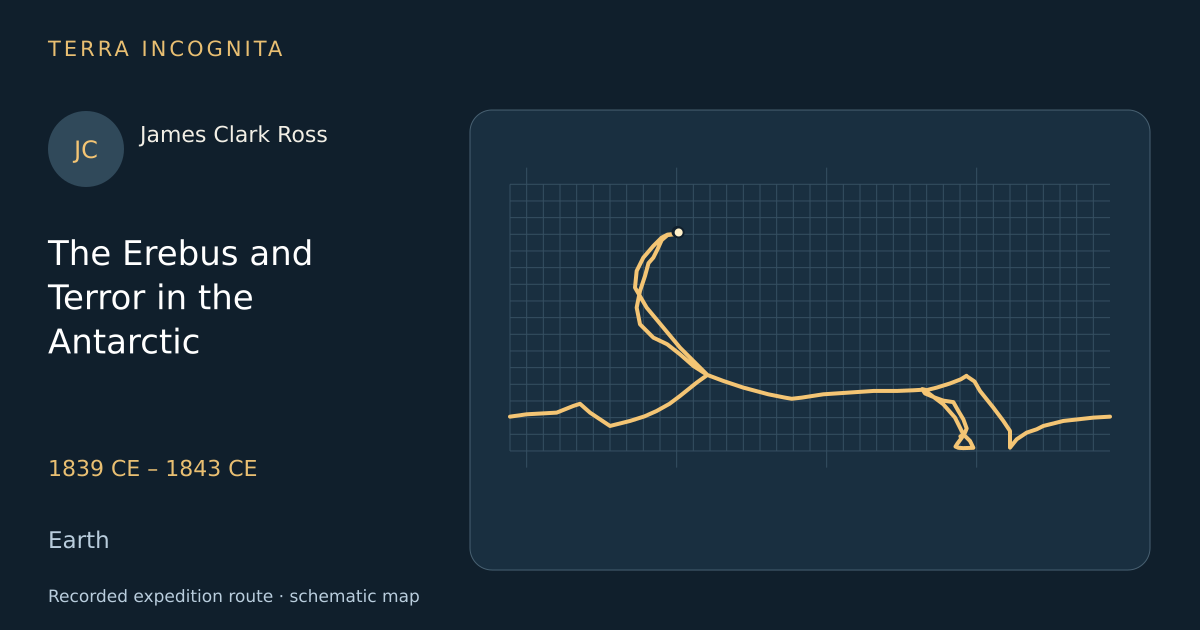 TERRA INCOGNITA

JC

James Clark Ross

The Erebus and Terror in the Antarctic

1839 CE – 1843 CE

Earth

Recorded expedition route · schematic map